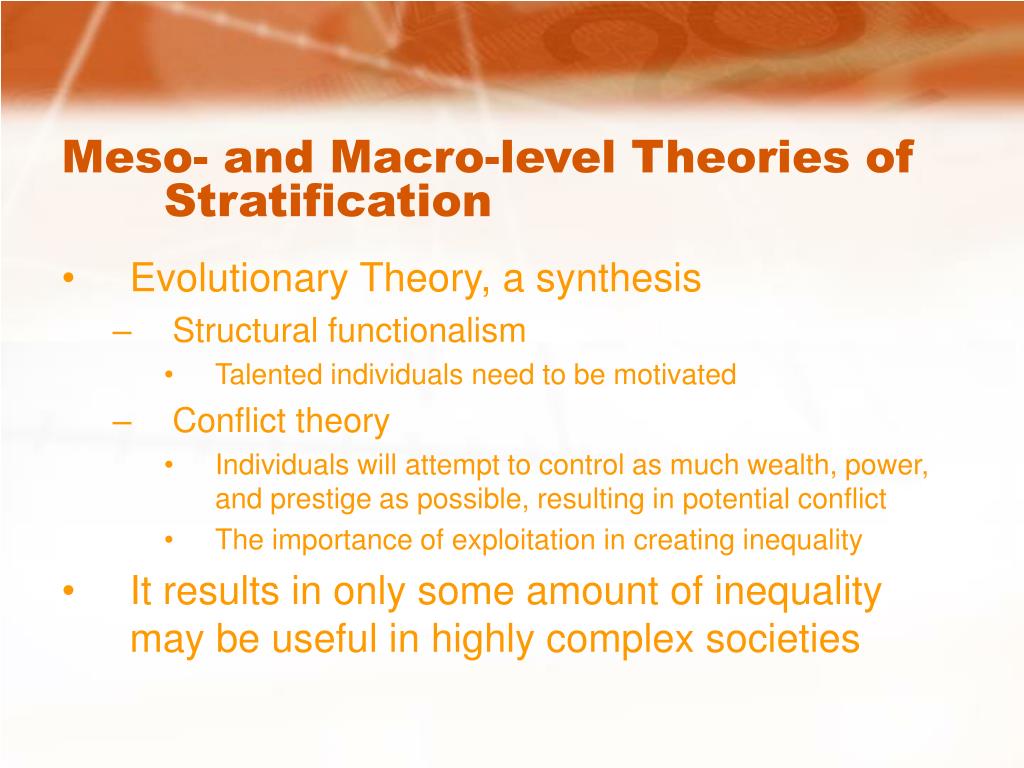 Meso- and Macro-level Theories of Stratification

• Evolutionary Theory, a synthesis
– Structural functionalism
• Talented individuals need to be motivated
– Conflict theory
• Individuals will attempt to control as much wealth, power, and prestige as possible, resulting in potential conflict
• The importance of exploitation in creating inequality
• It results in only some amount of inequality may be useful in highly complex societies